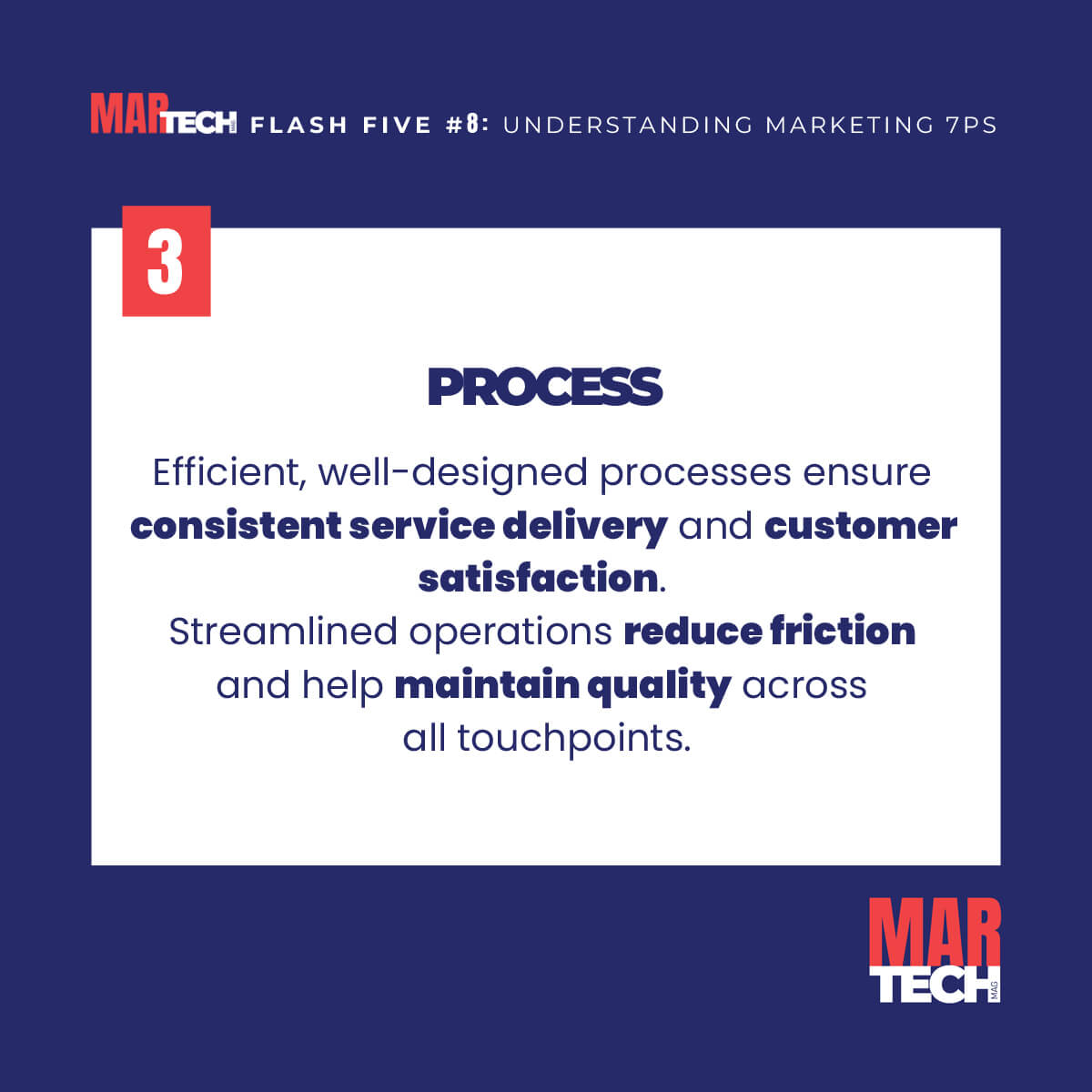 MARTECH FLASH FIVE #8: UNDERSTANDING MARKETING 7PS

3

PROCESS

Efficient, well-designed processes ensure consistent service delivery and customer satisfaction.
Streamlined operations reduce friction and help maintain quality across all touchpoints.

MAR TECH MAG